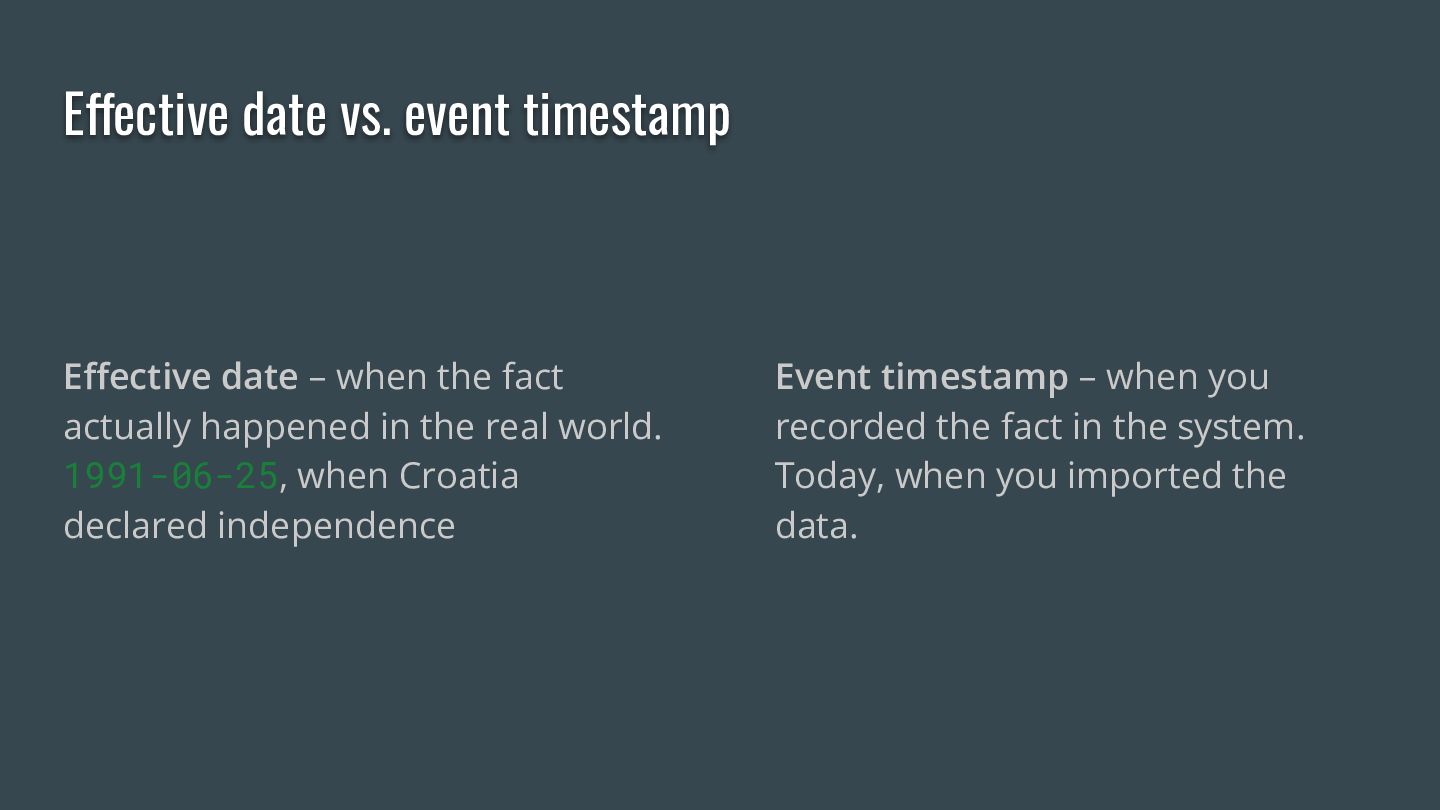 Effective date vs. event timestamp

Effective date – when the fact actually happened in the real world. 1991-06-25, when Croatia declared independence

Event timestamp – when you recorded the fact in the system. Today, when you imported the data.